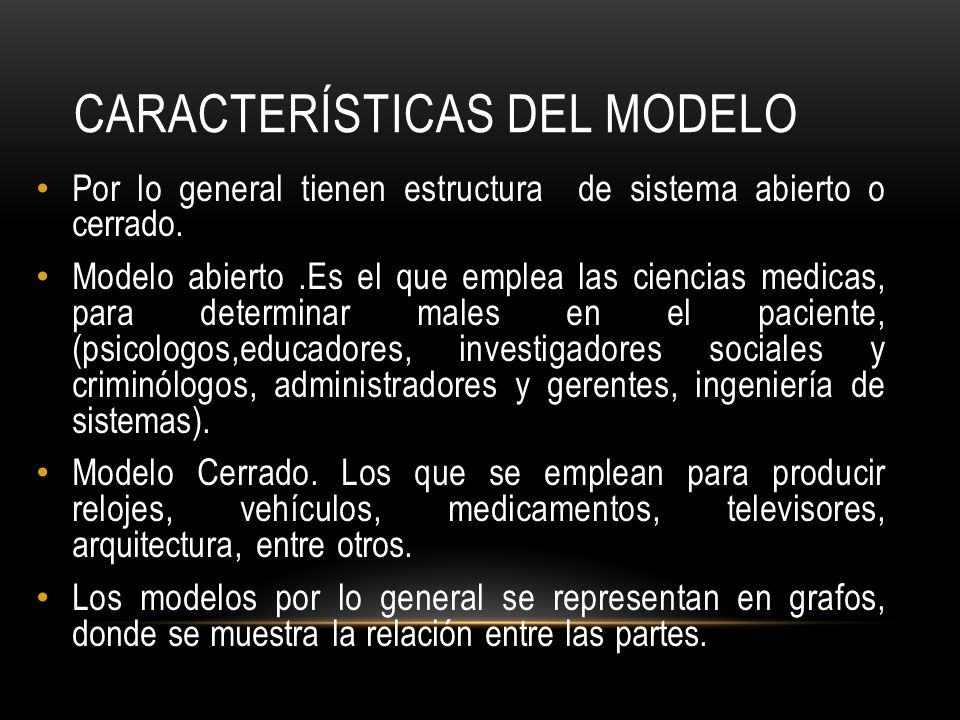 CARACTERÍSTICAS DEL MODELO

• Por lo general tienen estructura  de sistema abierto o cerrado.

• Modelo abierto .Es el que emplea las ciencias medicas, para determinar males en el paciente, (psicologos,educadores, investigadores sociales y criminólogos, administradores y gerentes, ingeniería de sistemas).

• Modelo Cerrado. Los que se emplean para producir relojes, vehículos, medicamentos, televisores, arquitectura, entre otros.

• Los modelos por lo general se representan en grafos, donde se muestra la relación entre las partes.